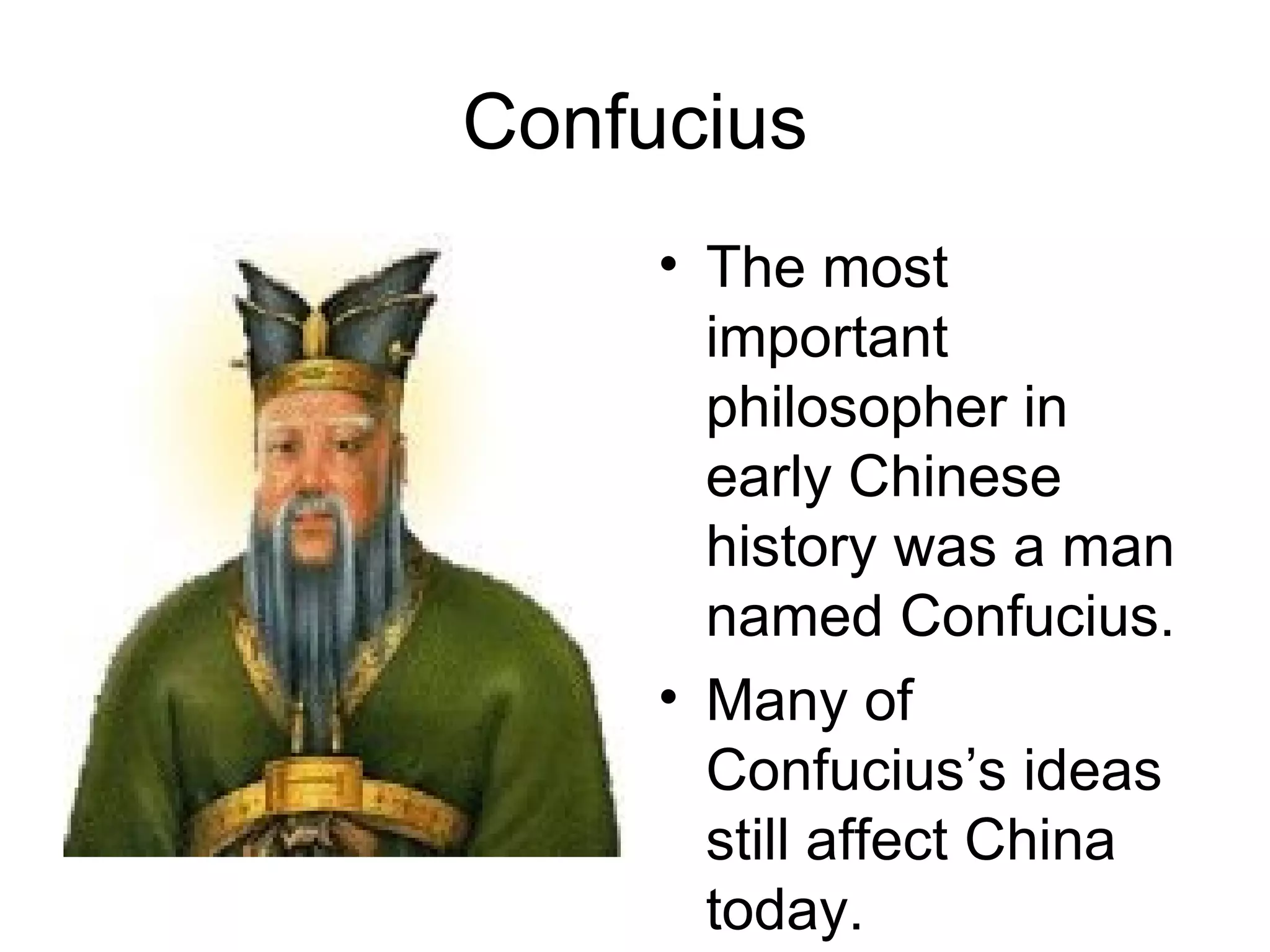 Confucius

• The most important philosopher in early Chinese history was a man named Confucius.
• Many of Confucius’s ideas still affect China today.